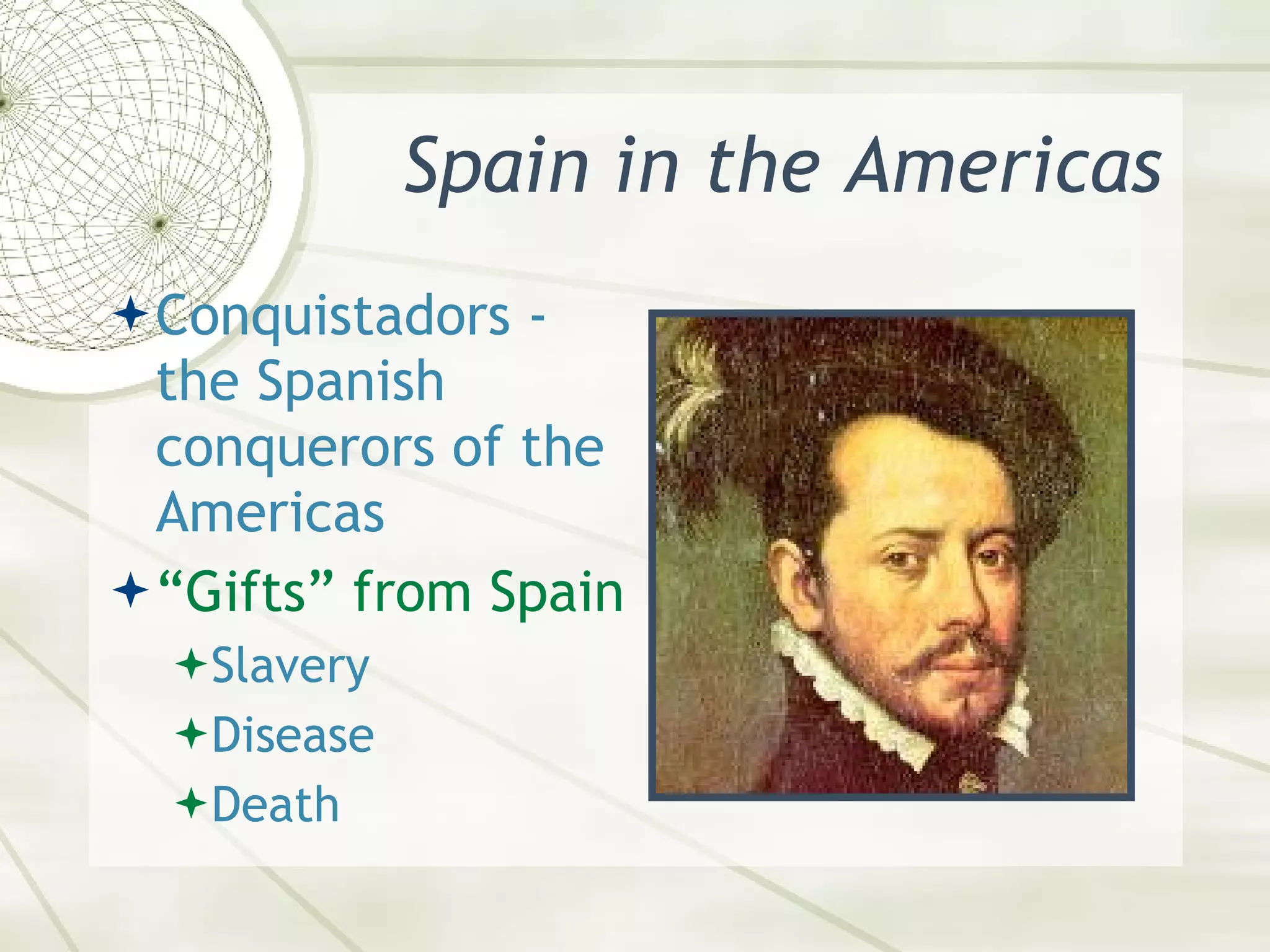 Spain in the Americas

Conquistadors - the Spanish conquerors of the Americas

“Gifts” from Spain

Slavery

Disease

Death